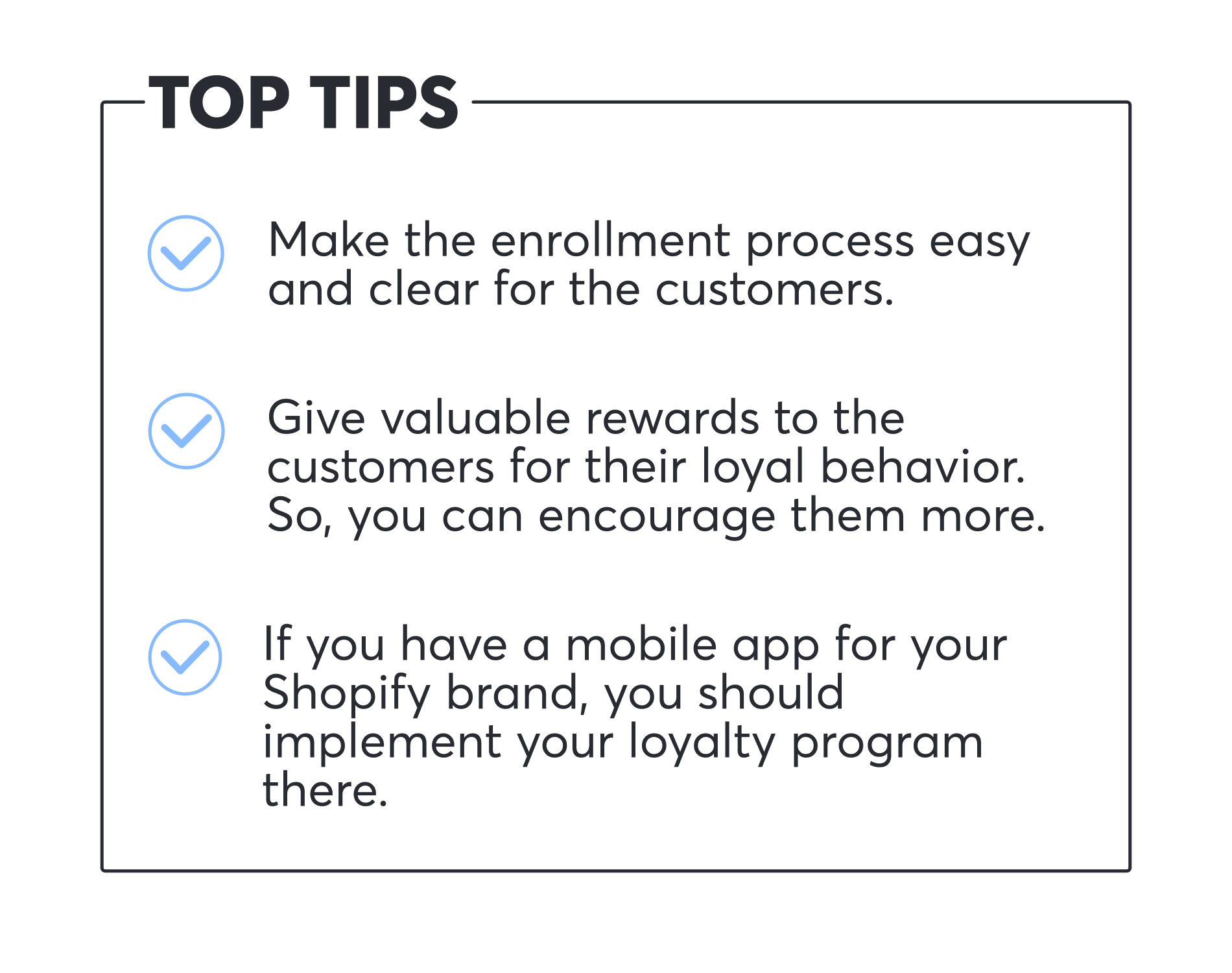 TOP TIPS

Make the enrollment process easy and clear for the customers.

Give valuable rewards to the customers for their loyal behavior. So, you can encourage them more.

If you have a mobile app for your Shopify brand, you should implement your loyalty program there.